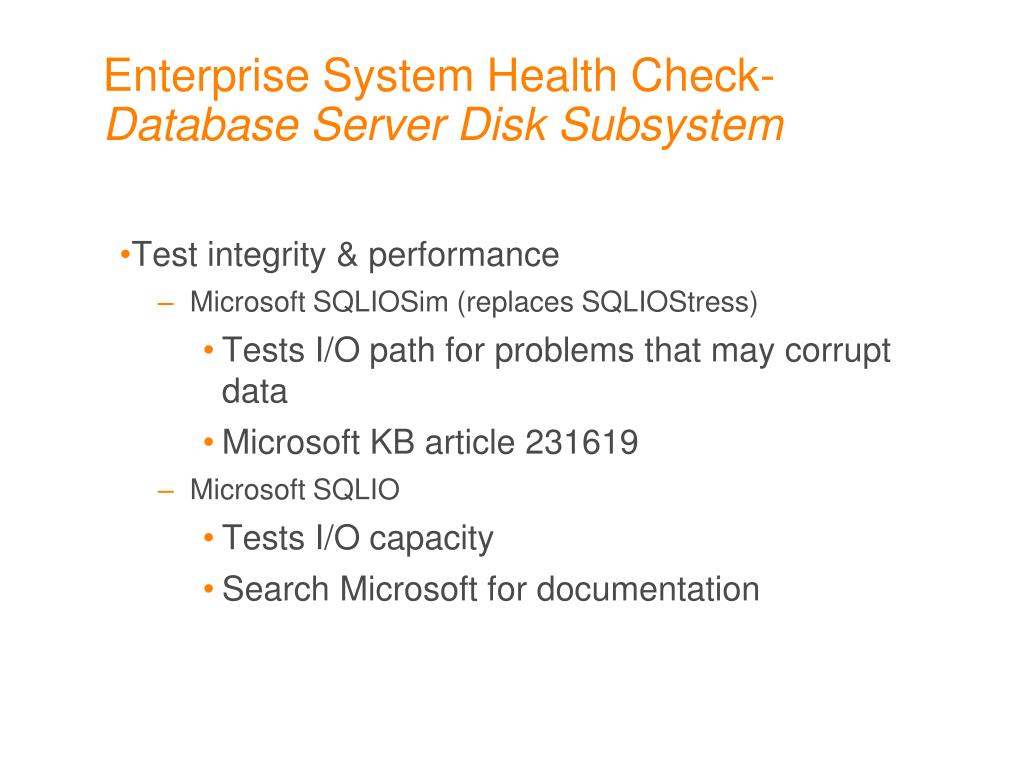 Enterprise System Health Check-
Database Server Disk Subsystem

•Test integrity & performance
– Microsoft SQLIOSim (replaces SQLIOStress)
• Tests I/O path for problems that may corrupt data
• Microsoft KB article 231619
– Microsoft SQLIO
• Tests I/O capacity
• Search Microsoft for documentation